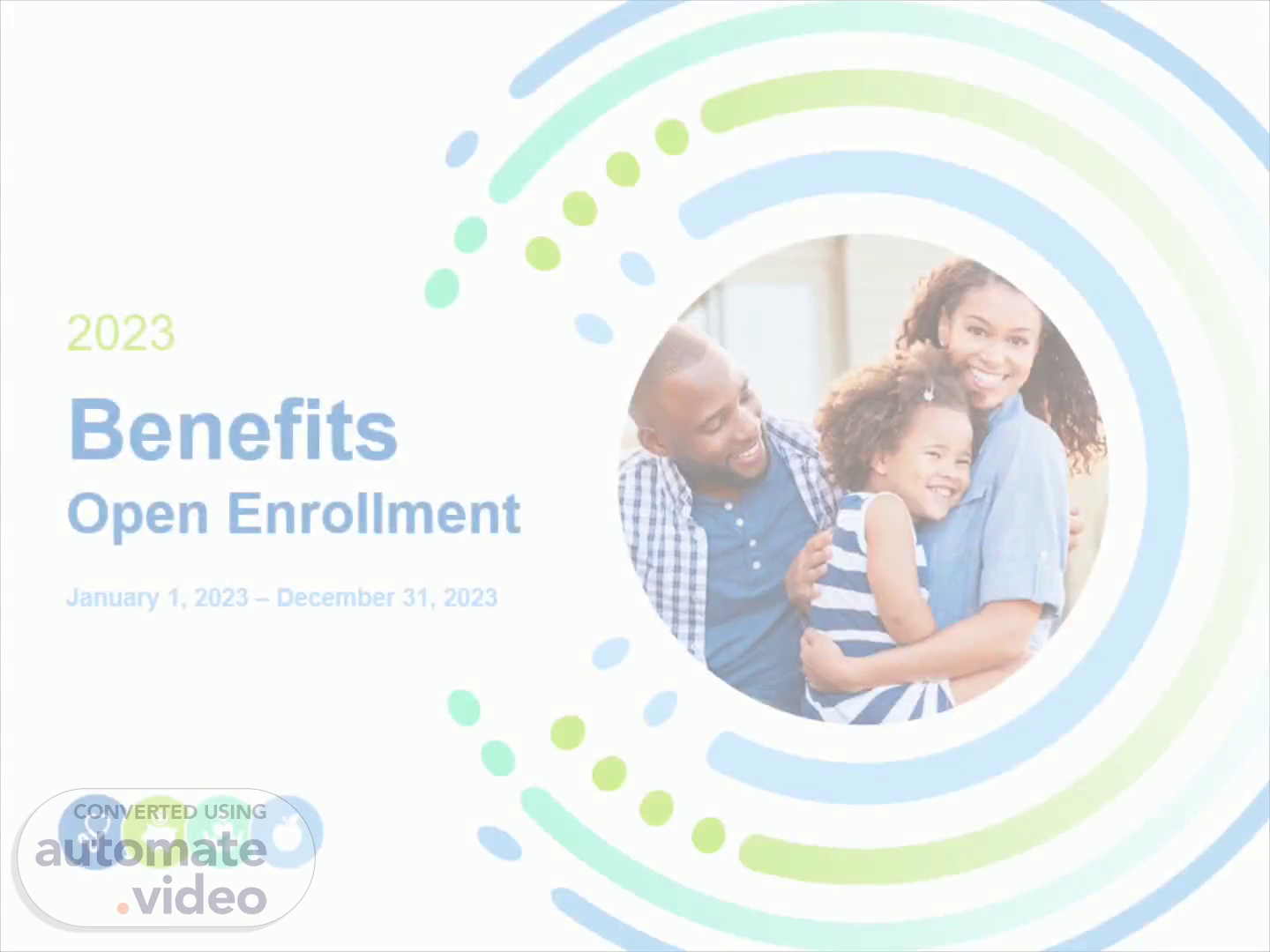 2023

Benefits

Open Enrollment

January 1, 2023 – December 31, 2023

CONVERTED USING
automate
.video